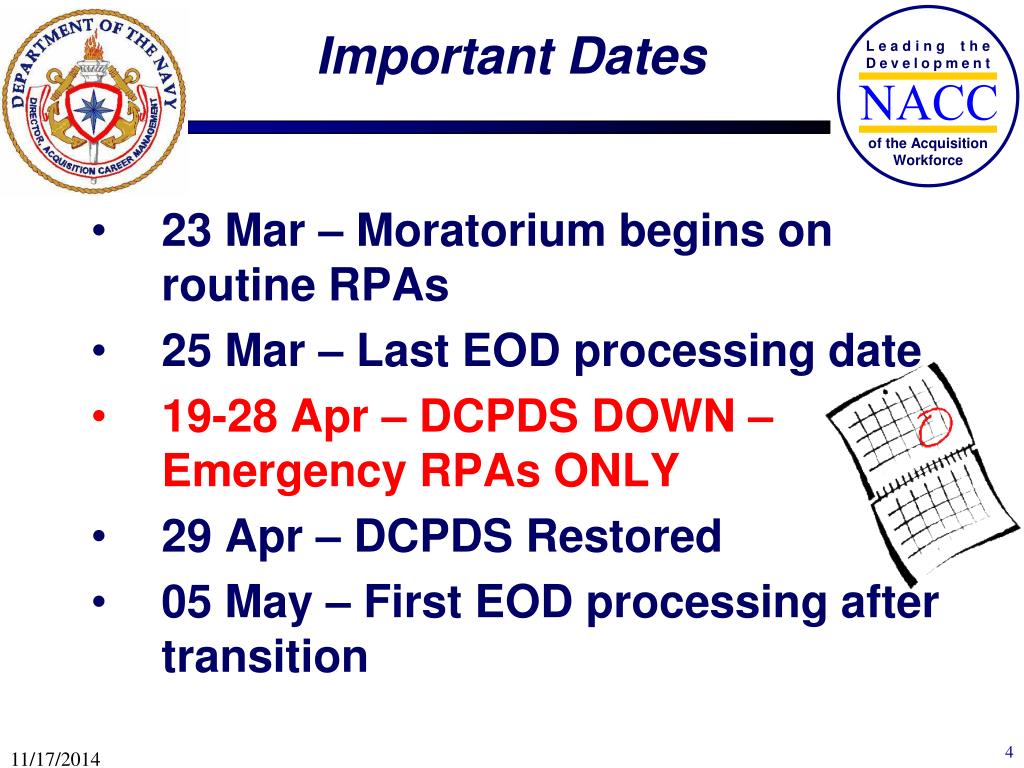 DEPARTMENT OF THE NAVY
DIRECTOR, ACQUISITION CAREER MANAGEMENT

Important Dates

Leading the Development
NACC
of the Acquisition Workforce

• 23 Mar – Moratorium begins on routine RPAs
• 25 Mar – Last EOD processing date
• 19-28 Apr – DCPDS DOWN – Emergency RPAs ONLY
• 29 Apr – DCPDS Restored
• 05 May – First EOD processing after transition

11/17/2014

4